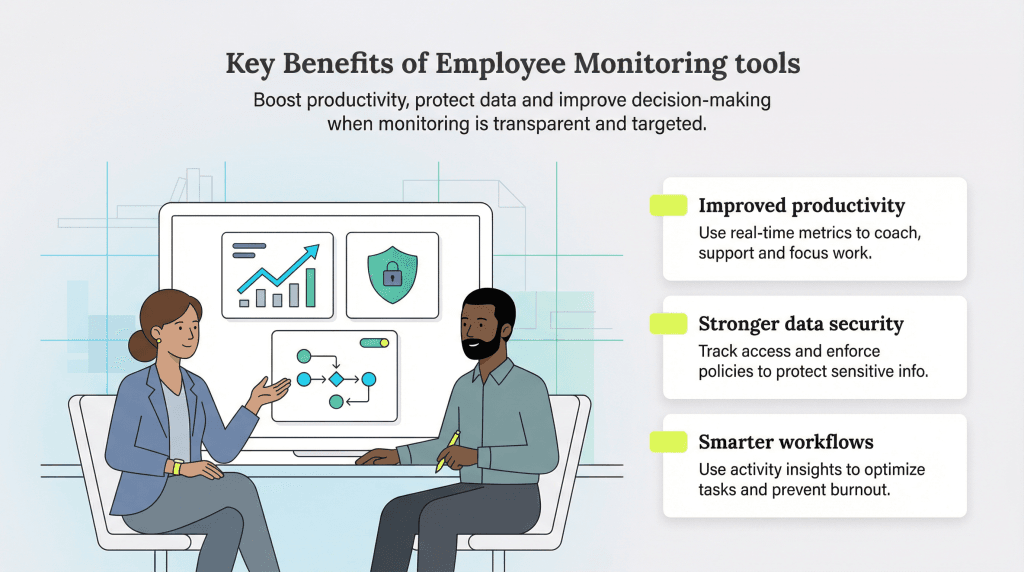 Key Benefits of Employee Monitoring tools

Boost productivity, protect data and improve decision-making when monitoring is transparent and targeted.

Improved productivity

Use real-time metrics to coach, support and focus work.

Stronger data security

Track access and enforce policies to protect sensitive info.

Smarter workflows

Use activity insights to optimize tasks and prevent burnout.